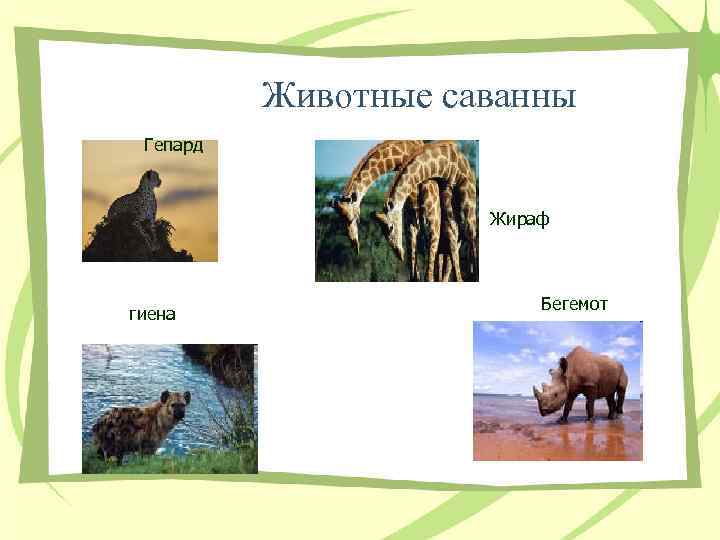 Животные саванны

Гепард

Жираф

гиена

Бегемот